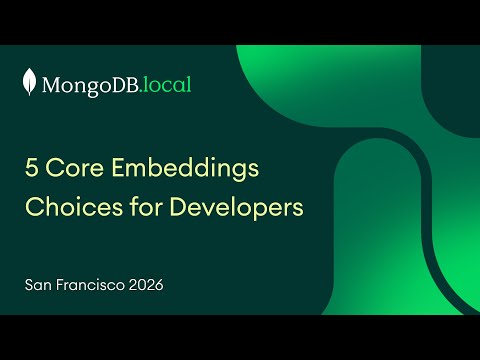 MongoDB.local

5 Core Embeddings Choices for Developers

San Francisco 2026